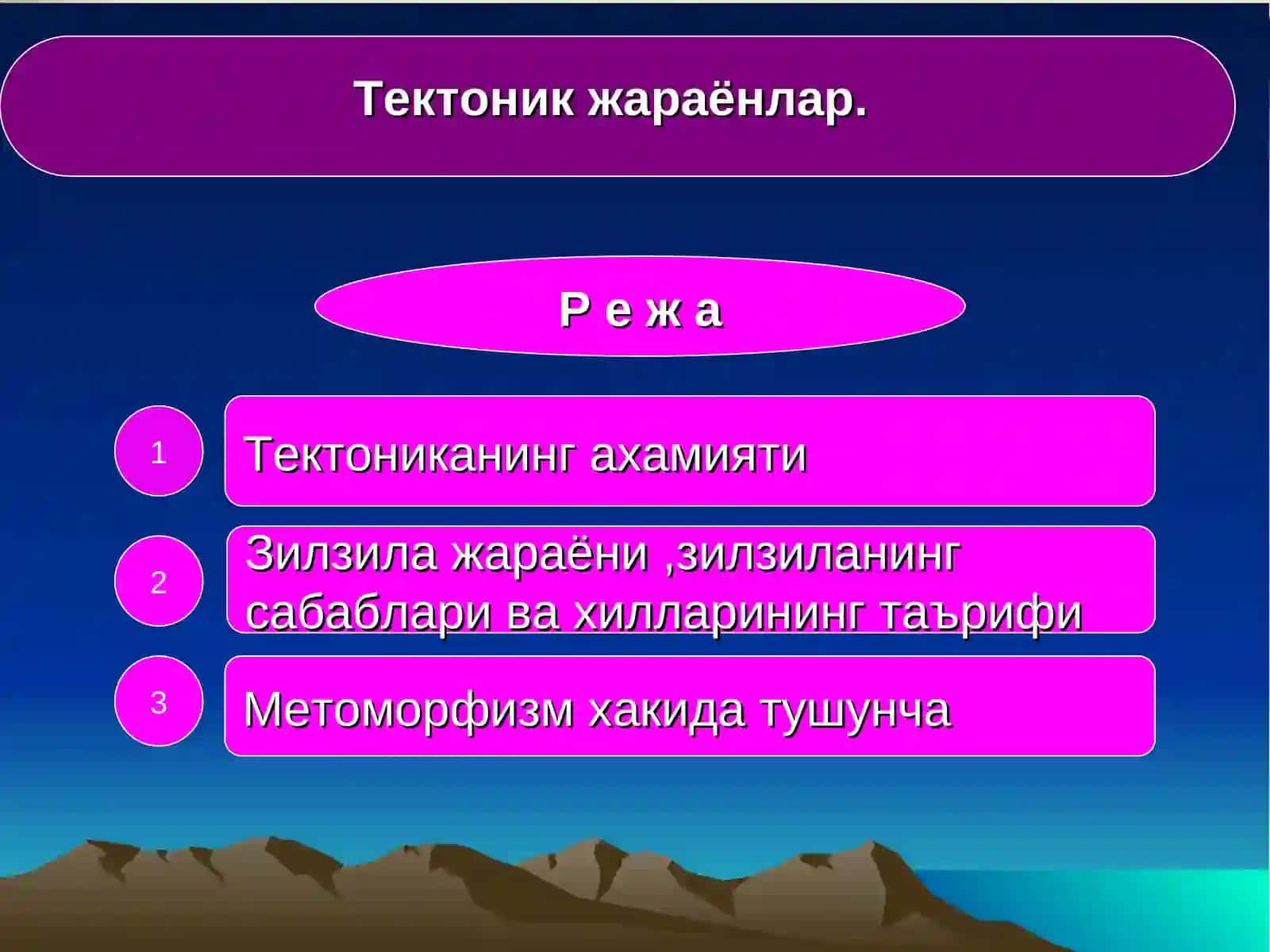 Тектоник жараёнлар.

Р е ж а

1

Тектониканинг ахамияти

2

Зилзила жараёни ,зилзиланинг сабаблари ва хилларининг таърифи

3

Метоморфизм хакида тушунча